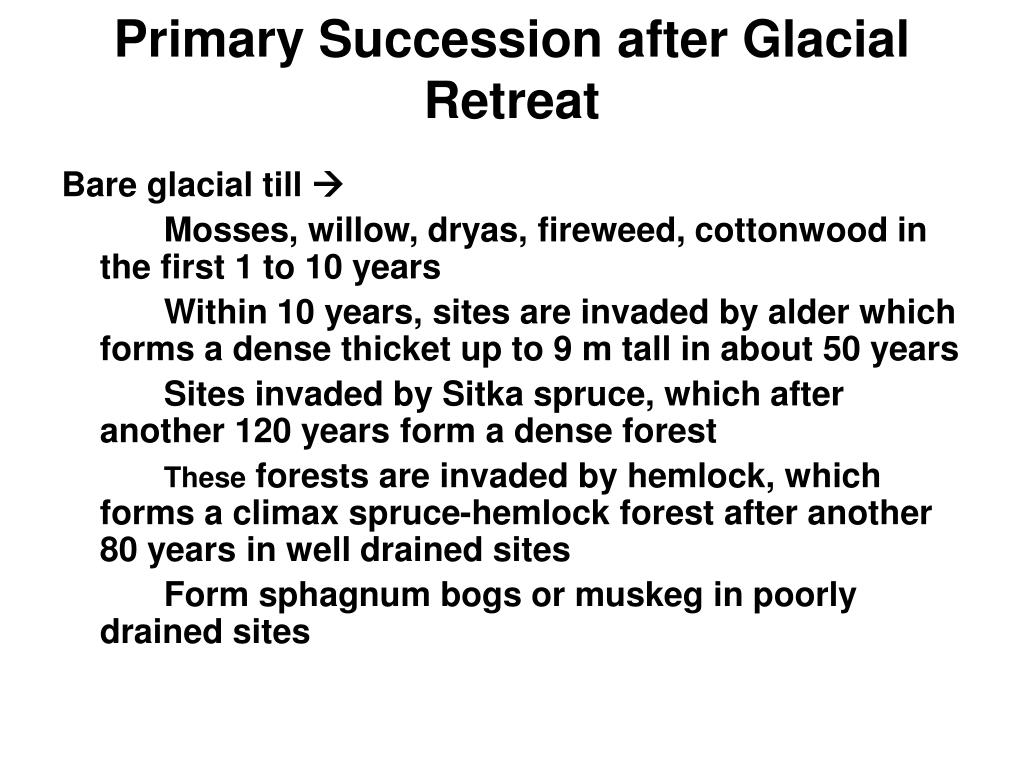 Primary Succession after Glacial Retreat

Bare glacial till →

Mosses, willow, dryas, fireweed, cottonwood in the first 1 to 10 years

Within 10 years, sites are invaded by alder which forms a dense thicket up to 9 m tall in about 50 years

Sites invaded by Sitka spruce, which after another 120 years form a dense forest

These forests are invaded by hemlock, which forms a climax spruce-hemlock forest after another 80 years in well drained sites

Form sphagnum bogs or muskeg in poorly drained sites